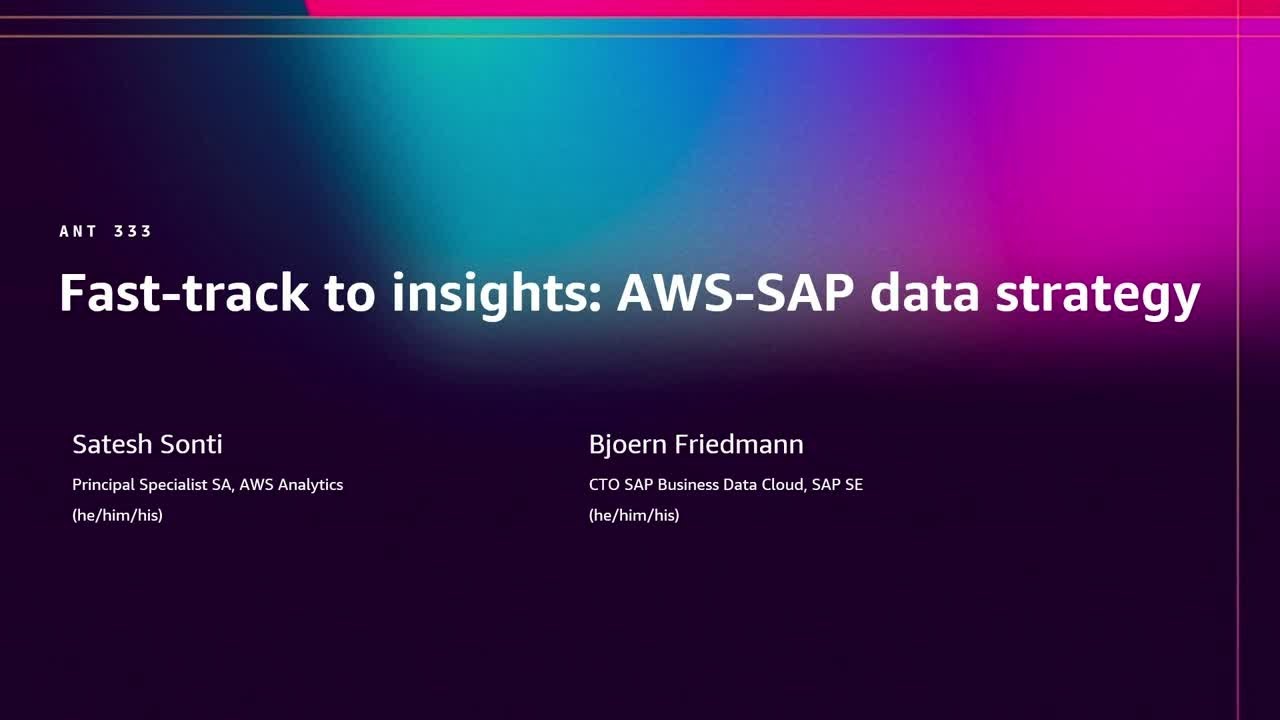 ANT 333

Fast-track to insights: AWS-SAP data strategy

Satesh Sonti
Principal Specialist SA, AWS Analytics
(he/him/his)

Bjoern Friedmann
CTO SAP Business Data Cloud, SAP SE
(he/him/his)